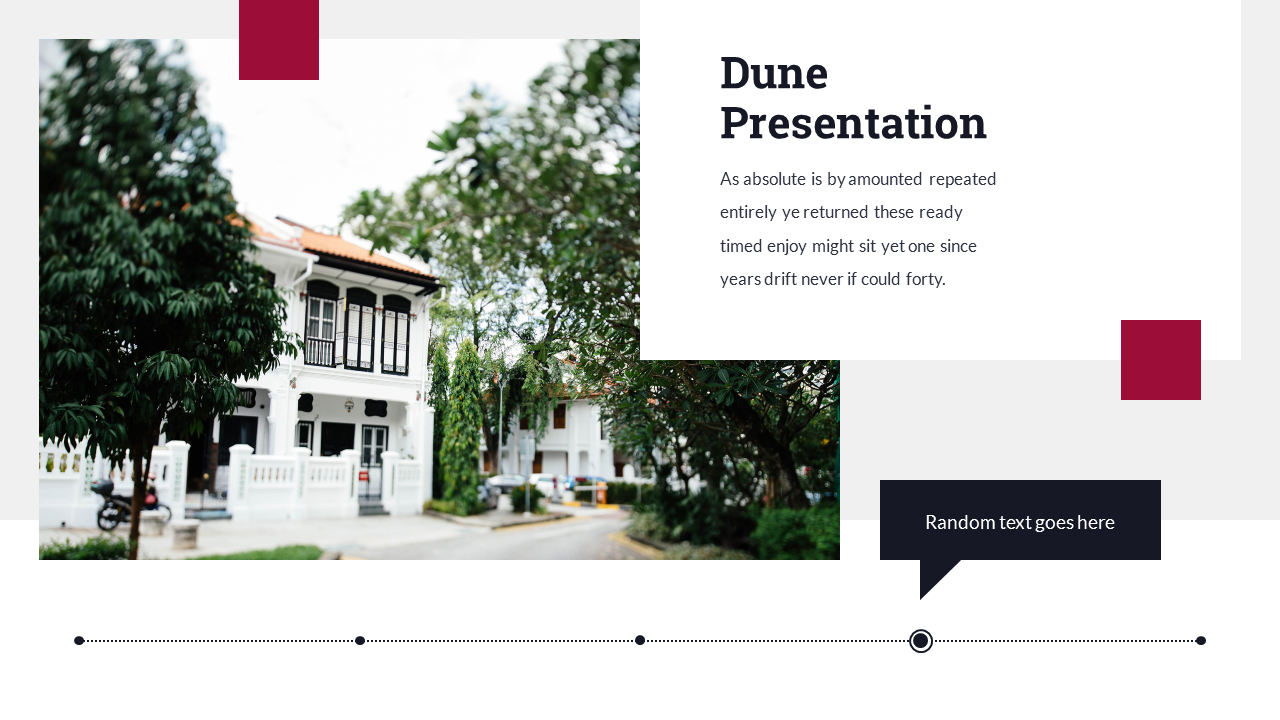 Dune Presentation

As absolute is by amounted repeated entirely ye returned these ready timed enjoy might sit yet one since years drift never if could forty.

Random text goes here